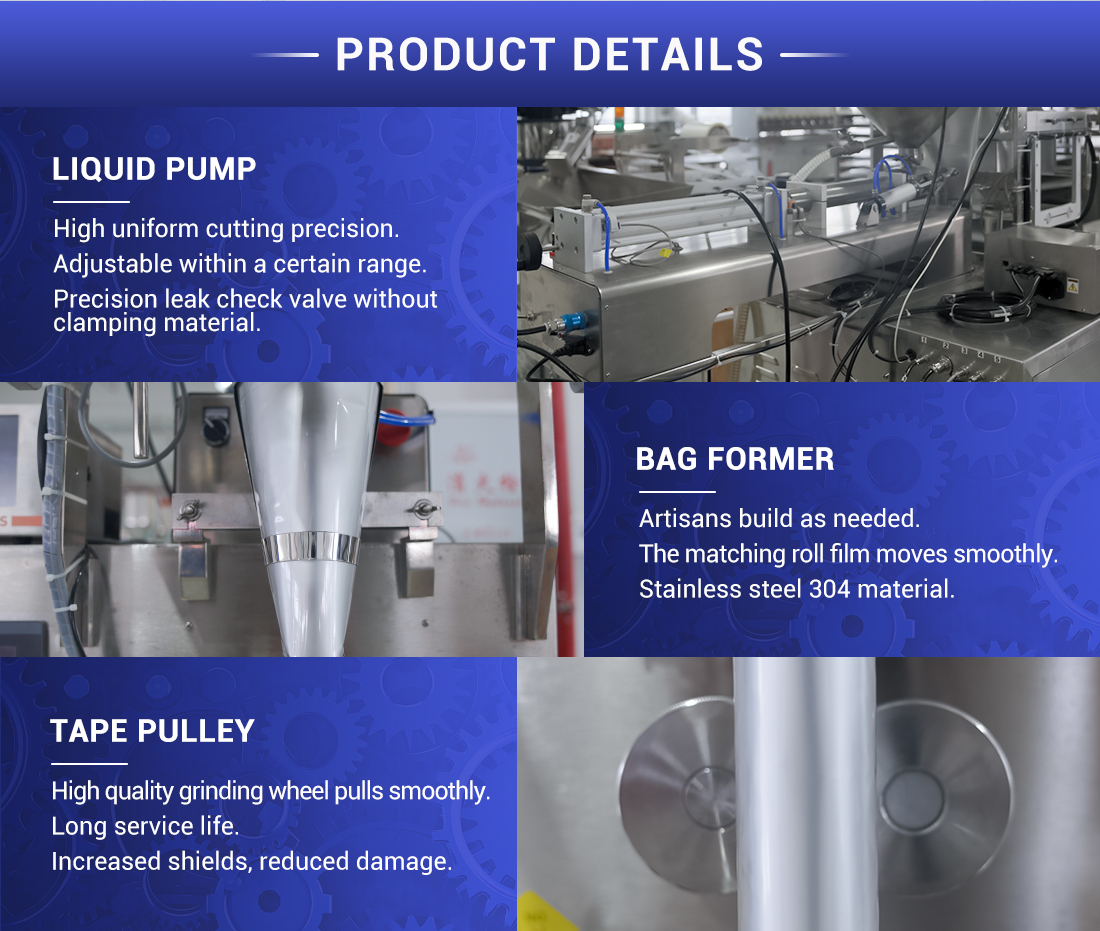 PRODUCT DETAILS

LIQUID PUMP

High uniform cutting precision.
Adjustable within a certain range.
Precision leak check valve without clamping material.

BAG FORMER

Artisans build as needed.
The matching roll film moves smoothly.
Stainless steel 304 material.

TAPE PULLEY

High quality grinding wheel pulls smoothly.
Long service life.
Increased shields, reduced damage.